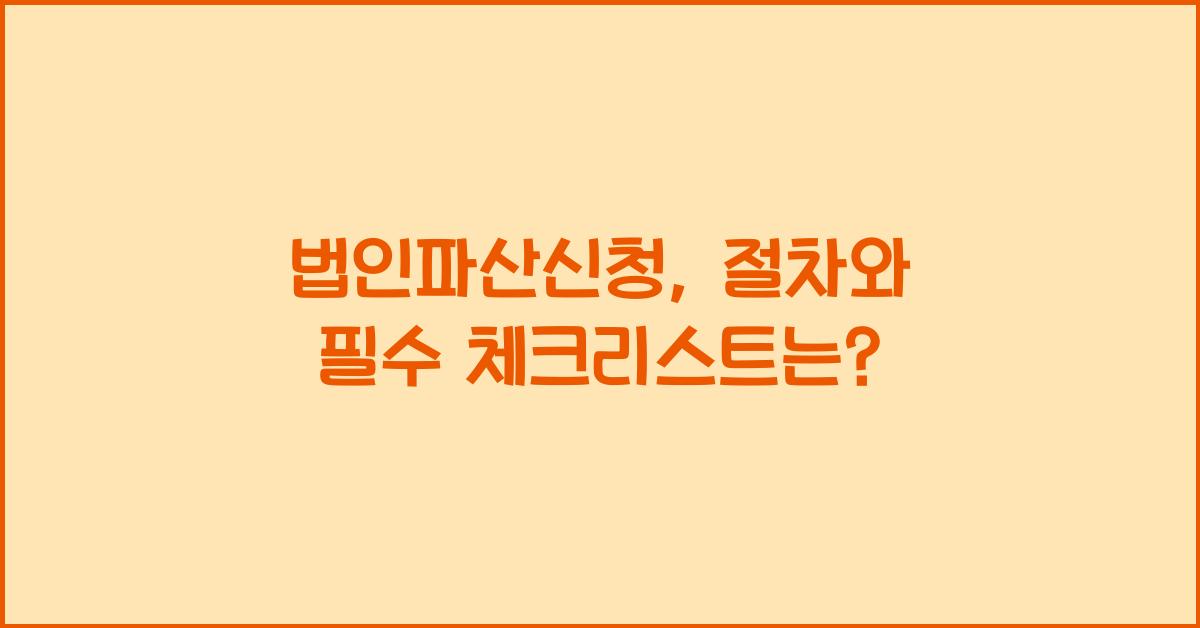 법인파산신청, 절차와 필수 체크리스트는?